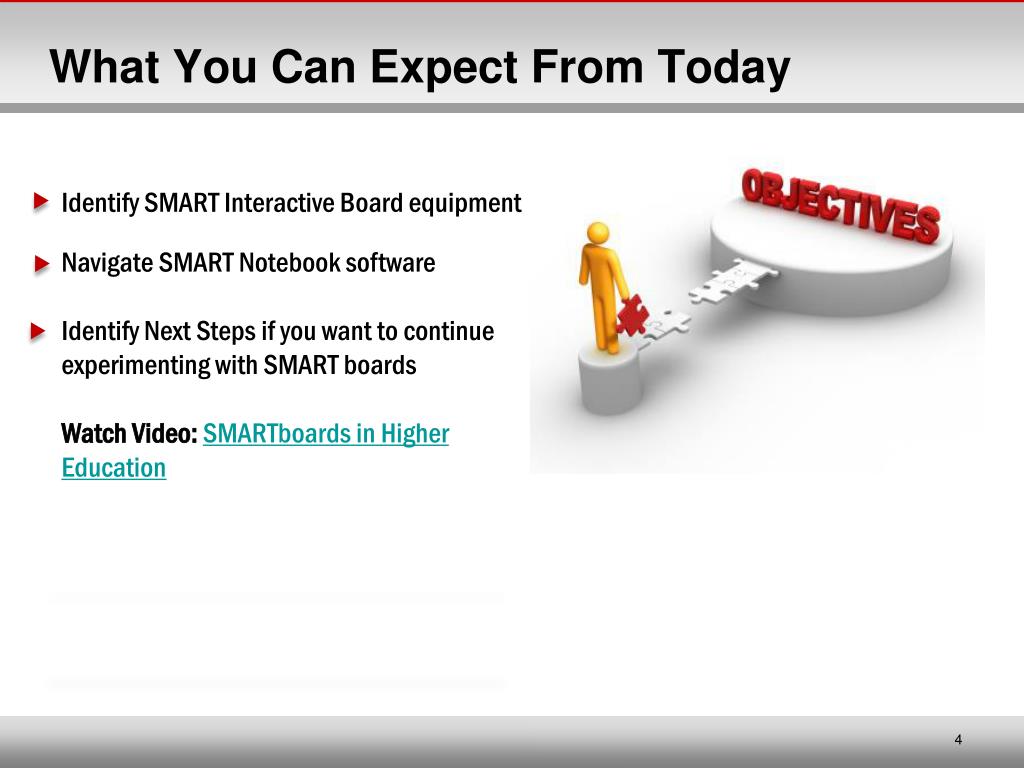 What You Can Expect From Today

Identify SMART Interactive Board equipment

Navigate SMART Notebook software

Identify Next Steps if you want to continue experimenting with SMART boards

Watch Video: SMARTboards in Higher Education

OBJECTIVES

4